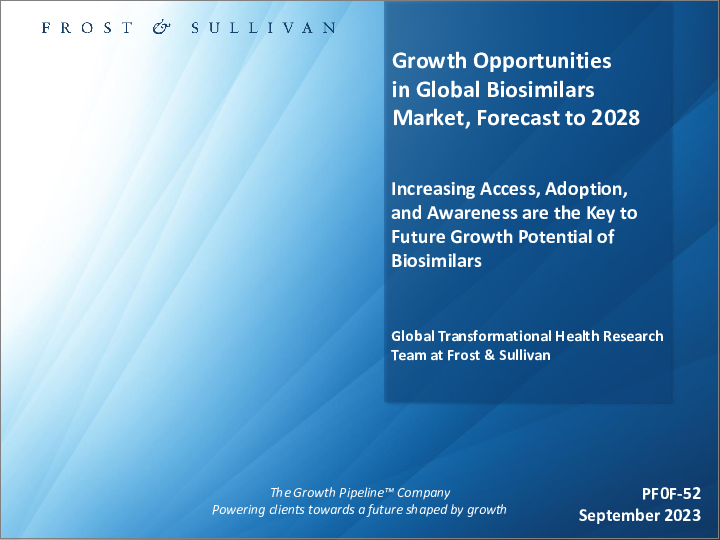 FROST & SULLIVAN

Growth Opportunities in Global Biosimilars Market, Forecast to 2028

Increasing Access, Adoption, and Awareness are the Key to Future Growth Potential of Biosimilars

Global Transformational Health Research Team at Frost & Sullivan

The Growth Pipeline™ Company
Powering clients towards a future shaped by growth

PF0F-52
September 2023